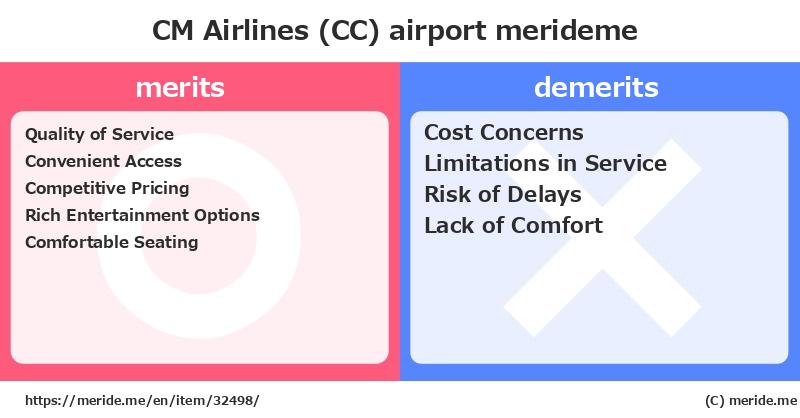 CM Airlines (CC) airport merideme

merits

Quality of Service
Convenient Access
Competitive Pricing
Rich Entertainment Options
Comfortable Seating

demerits

Cost Concerns
Limitations in Service
Risk of Delays
Lack of Comfort

https://meride.me/en/item/32498/

(C) meride.me